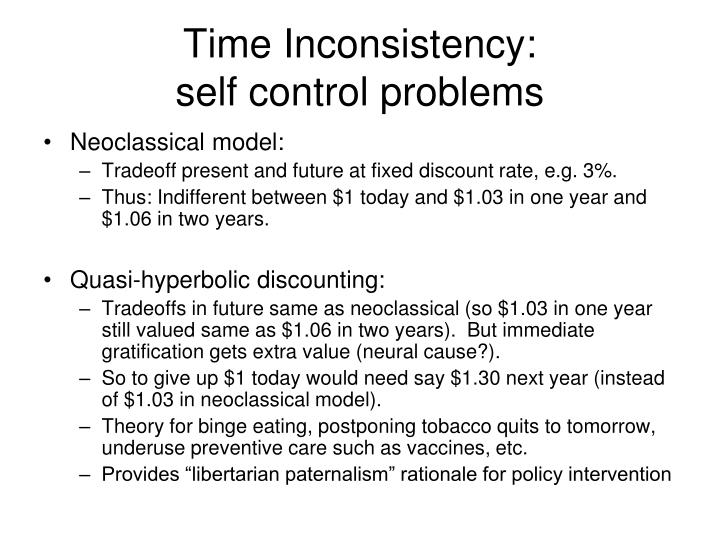 Time Inconsistency:
self control problems

• Neoclassical model:
– Tradeoff present and future at fixed discount rate, e.g. 3%.
– Thus: Indifferent between \$1 today and \$1.03 in one year and \$1.06 in two years.

• Quasi-hyperbolic discounting:
– Tradeoffs in future same as neoclassical (so \$1.03 in one year still valued same as \$1.06 in two years). But immediate gratification gets extra value (neural cause?).
– So to give up \$1 today would need say \$1.30 next year (instead of \$1.03 in neoclassical model).
– Theory for binge eating, postponing tobacco quits to tomorrow, underuse preventive care such as vaccines, etc.
– Provides “libertarian paternalism” rationale for policy intervention